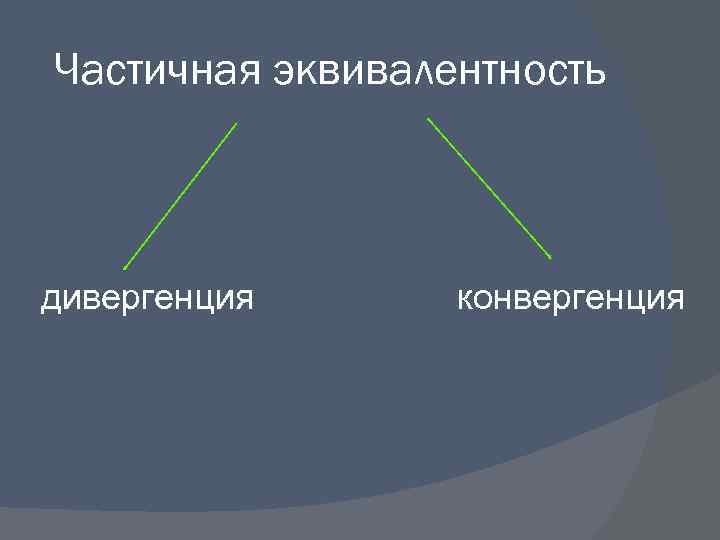 Частичная эквивалентность

дивергенция

конвергенция